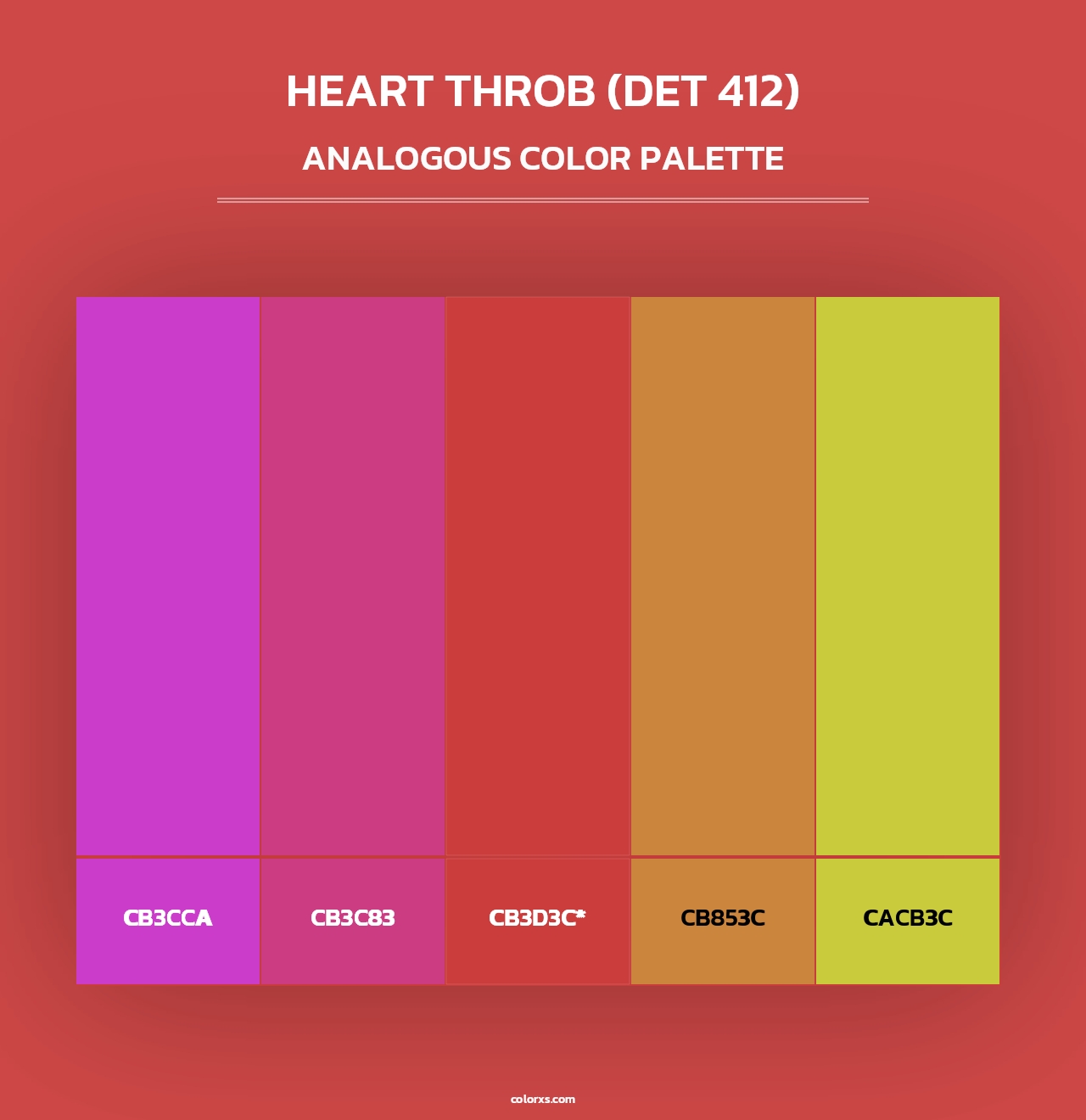 HEART THROB (DET 412)

ANALOGOUS COLOR PALETTE

CB3CCA

CB3C83

CB3D3C*

CB853C

CACB3C

colorxs.com